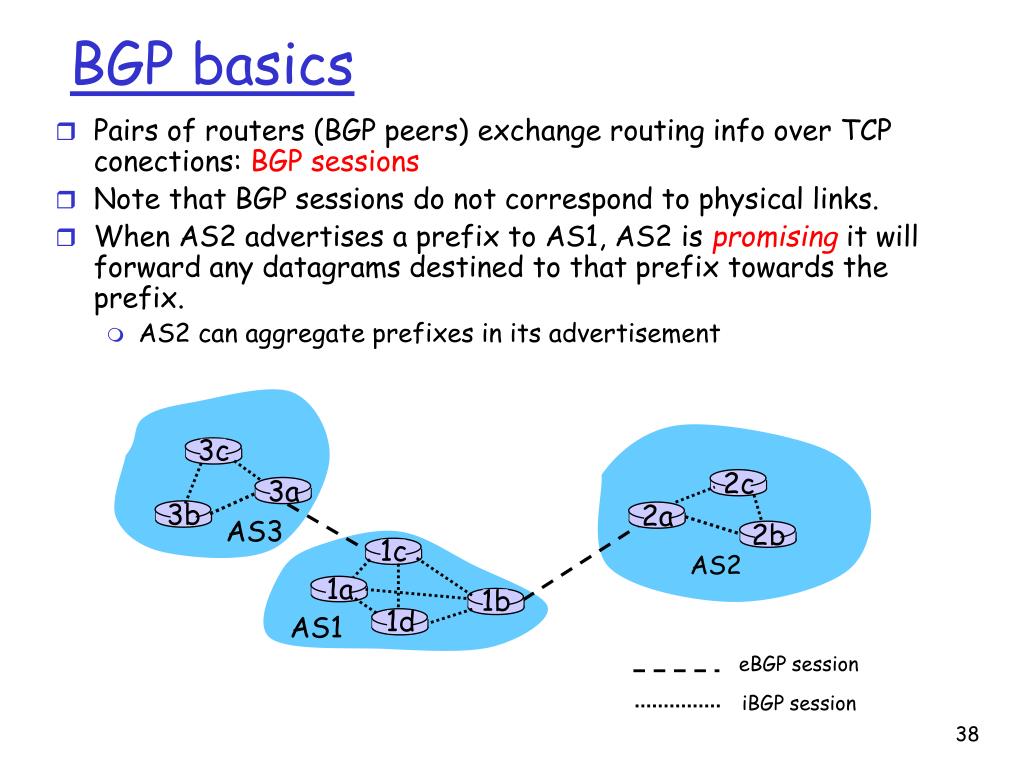 BGP basics

Pairs of routers (BGP peers) exchange routing info over TCP conections: BGP sessions

Note that BGP sessions do not correspond to physical links.

When AS2 advertises a prefix to AS1, AS2 is promising it will forward any datagrams destined to that prefix towards the prefix.

AS2 can aggregate prefixes in its advertisement

3c
3a
3b
AS3
1c
1a
1b
1d
AS1
2c
2a
2b
AS2

eBGP session
iBGP session

38